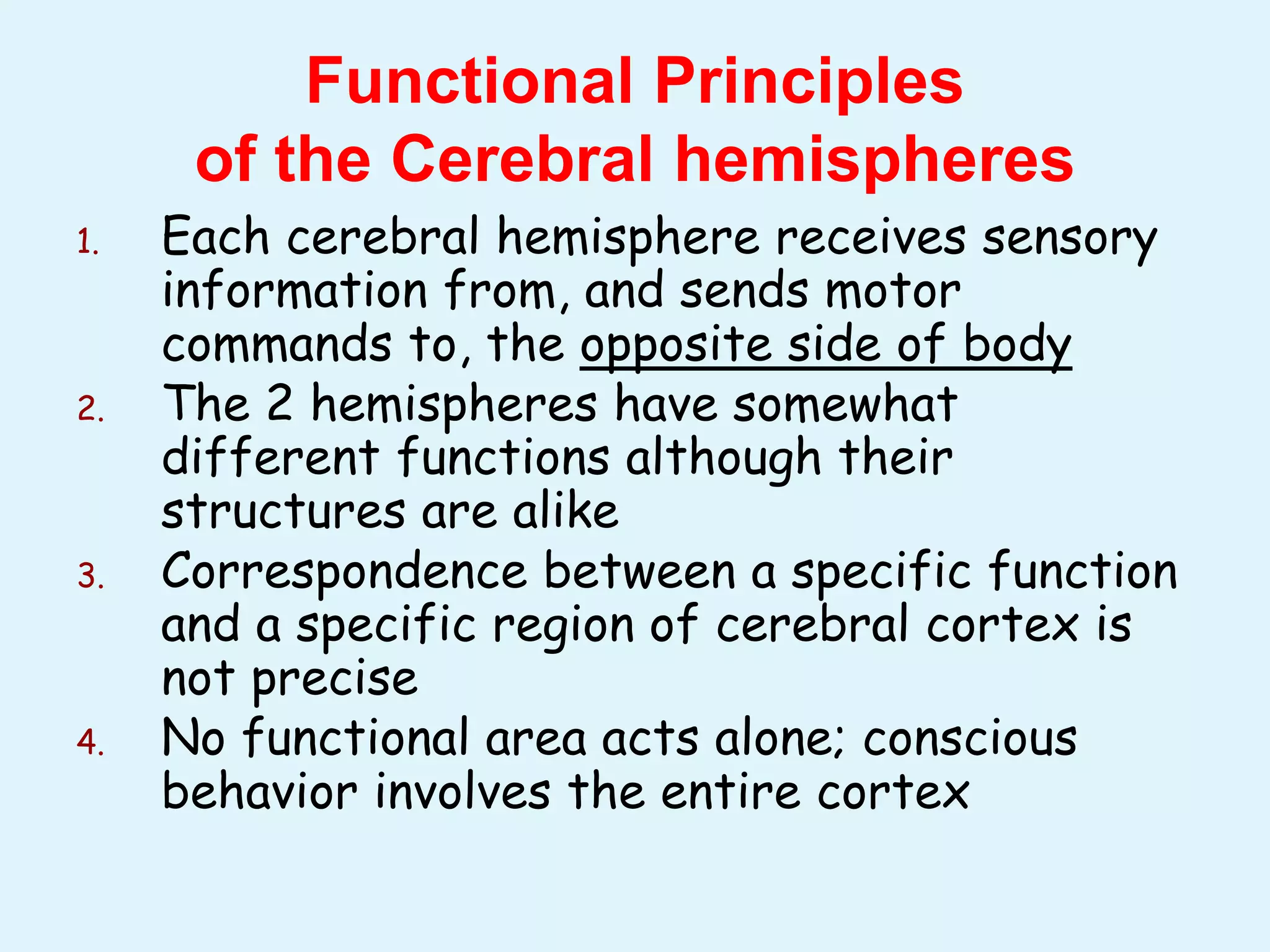 Functional Principles of the Cerebral hemispheres

1. Each cerebral hemisphere receives sensory information from, and sends motor commands to, the opposite side of body
2. The 2 hemispheres have somewhat different functions although their structures are alike
3. Correspondence between a specific function and a specific region of cerebral cortex is not precise
4. No functional area acts alone; conscious behavior involves the entire cortex